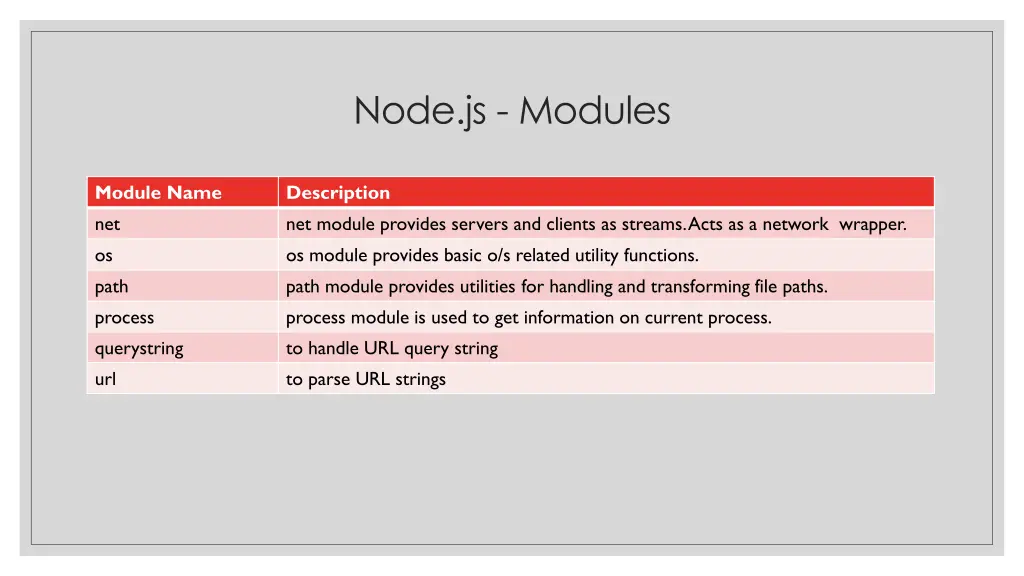 Node.js - Modules

| Module Name | Description |
|---|---|
| net | net module provides servers and clients as streams. Acts as a network wrapper. |
| os | os module provides basic o/s related utility functions. |
| path | path module provides utilities for handling and transforming file paths. |
| process | process module is used to get information on current process. |
| querystring | to handle URL query string |
| url | to parse URL strings |